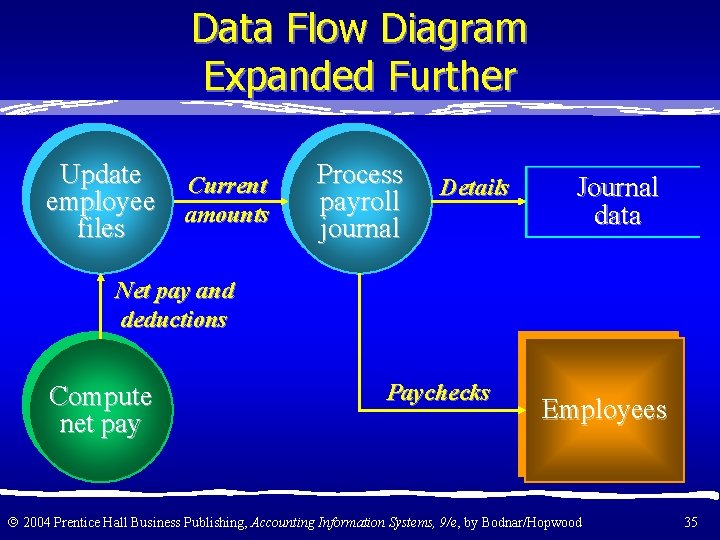 Data Flow Diagram Expanded Further

Update employee files

Current amounts

Process payroll journal

Details

Journal data

Net pay and deductions

Compute net pay

Paychecks

Employees

© 2004 Prentice Hall Business Publishing, Accounting Information Systems, 9/e, by Bodnar/Hopwood

35